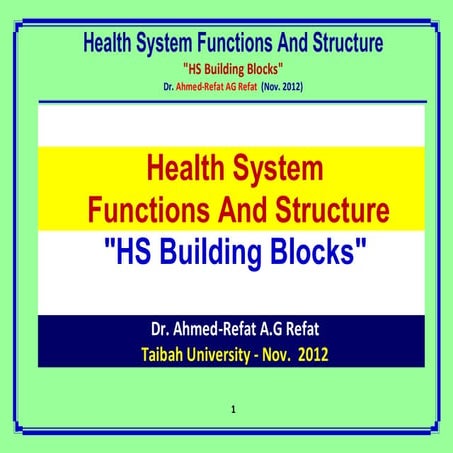 Health System Functions And Structure

"HS Building Blocks"

Dr. Ahmed-Refat AG Refat (Nov. 2012)

Health System
Functions And Structure

"HS Building Blocks"

Dr. Ahmed-Refat A.G Refat

Taibah University - Nov. 2012

1